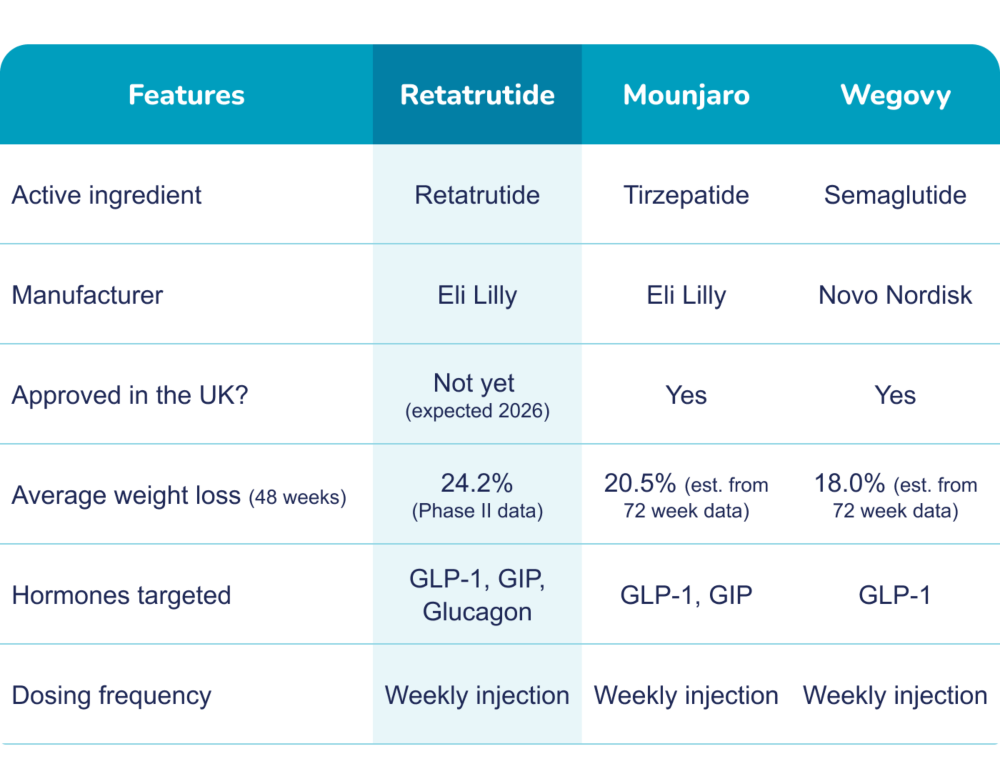 | Features | Retatrutide | Mounjaro | Wegovy |
|---|---|---|---|
| Active ingredient | Retatrutide | Tirzepatide | Semaglutide |
| Manufacturer | Eli Lilly | Eli Lilly | Novo Nordisk |
| Approved in the UK? | Not yet (expected 2026) | Yes | Yes |
| Average weight loss (48 weeks) | 24.2% (Phase II data) | 20.5% (est. from 72 week data) | 18.0% (est. from 72 week data) |
| Hormones targeted | GLP-1, GIP, Glucagon | GLP-1, GIP | GLP-1 |
| Dosing frequency | Weekly injection | Weekly injection | Weekly injection |